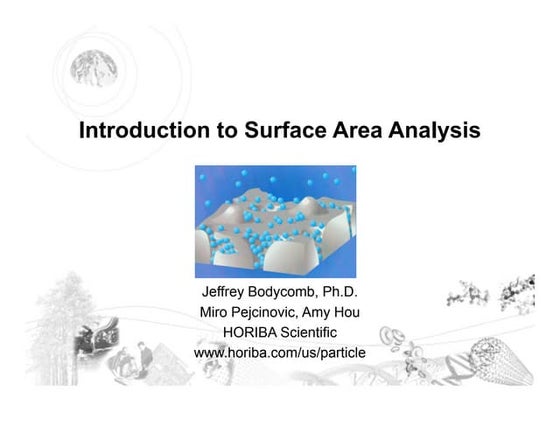 Introduction to Surface Area Analysis

Jeffrey Bodycomb, Ph.D.
Miro Pejcinovic, Amy Hou
HORIBA Scientific
www.horiba.com/us/particle